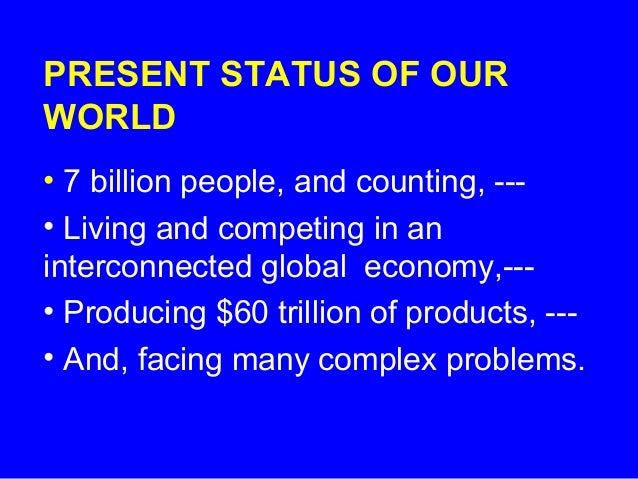 PRESENT STATUS OF OUR WORLD

• 7 billion people, and counting, ---

• Living and competing in an interconnected global economy,---

• Producing \$60 trillion of products, ---

• And, facing many complex problems.